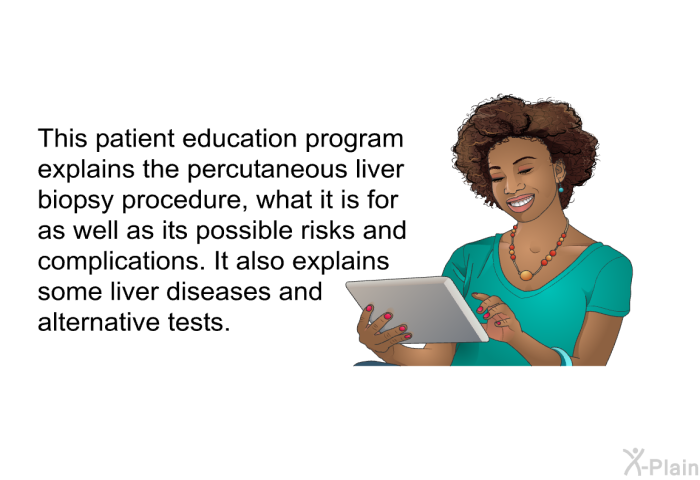 This patient education program explains the percutaneous liver biopsy procedure, what it is for as well as its possible risks and complications. It also explains some liver diseases and alternative tests.

X-Plain